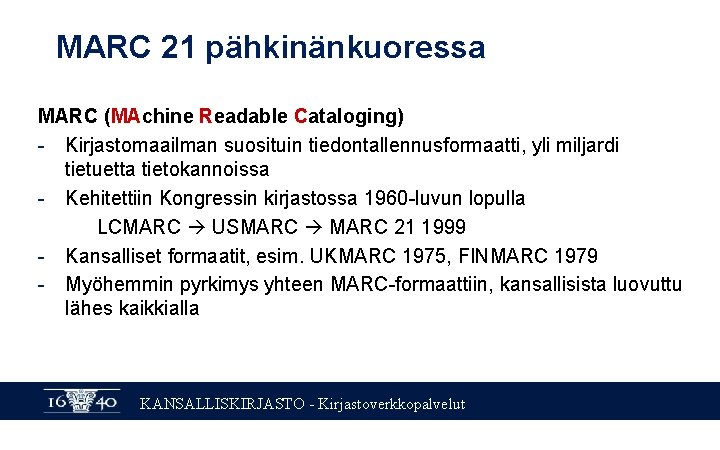 MARC 21 pähkinänkuoressa

MARC (MAchine Readable Cataloging)

- Kirjastomaailman suosituin tiedontallennusformaatti, yli miljardi tietuetta tietokannoissa
- Kehitettiin Kongressin kirjastossa 1960-luvun lopulla

LCMARC → USMARC → MARC 21 1999

- Kansalliset formaatit, esim. UKMARC 1975, FINMARC 1979
- Myöhemmin pyrkimys yhteen MARC-formaattiin, kansallisista luovuttu lähes kaikkialla

16 40 KANSALLISKIRJASTO - Kirjastoverkkopalvelut